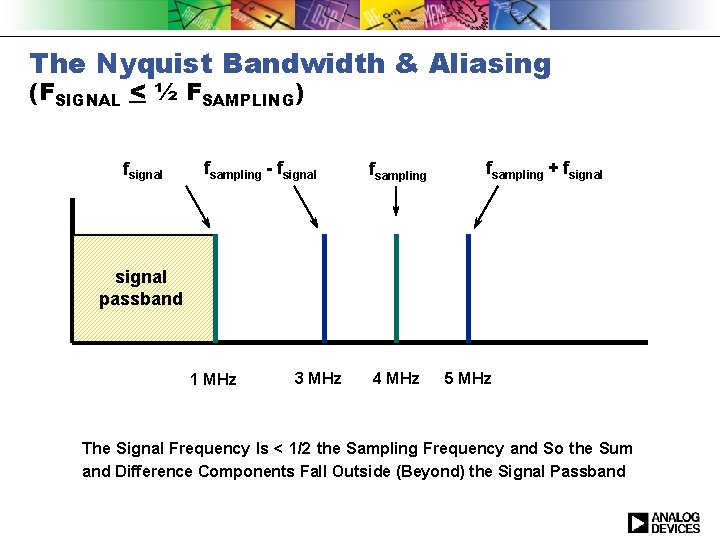 The Nyquist Bandwidth & Aliasing
($F_{SIGNAL} \leq ½ F_{SAMPLING}$)

$f_{signal}$

$f_{sampling} - f_{signal}$

$f_{sampling}$

$f_{sampling} + f_{signal}$

signal passband

1 MHz

3 MHz

4 MHz

5 MHz

The Signal Frequency Is < 1/2 the Sampling Frequency and So the Sum and Difference Components Fall Outside (Beyond) the Signal Passband

ANALOG DEVICES